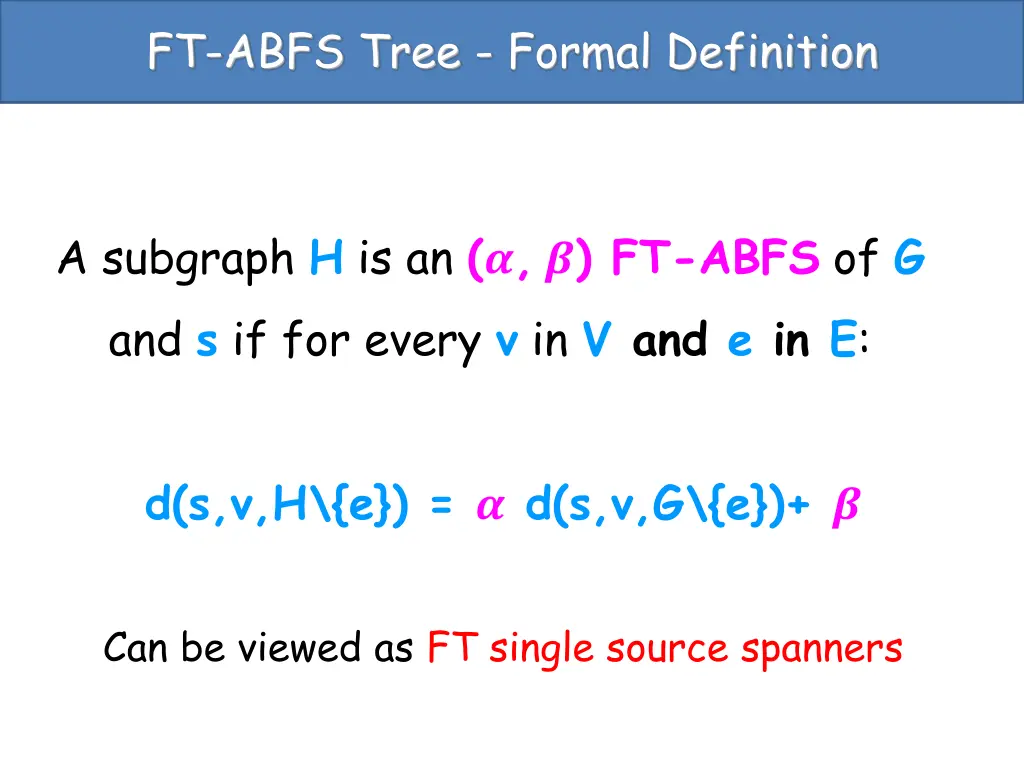 FT-ABFS Tree - Formal Definition

A subgraph H is an ($\alpha$, $\beta$) FT-ABFS of G and s if for every v in V and e in E:

d(s,v,H\{e}) = $\alpha$ d(s,v,G\{e})+ $\beta$

Can be viewed as FT single source spanners